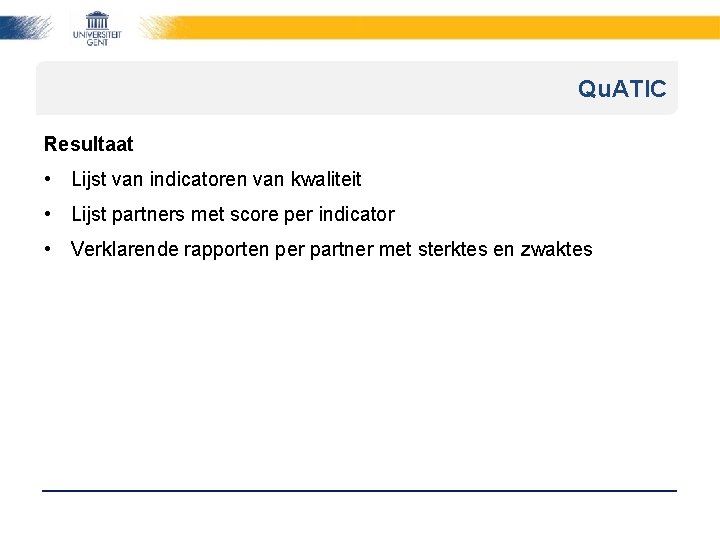 UNIVERSITEIT GENT

QuATIC

Resultaat

• Lijst van indicatoren van kwaliteit

• Lijst partners met score per indicator

• Verklarende rapporten per partner met sterktes en zwaktes